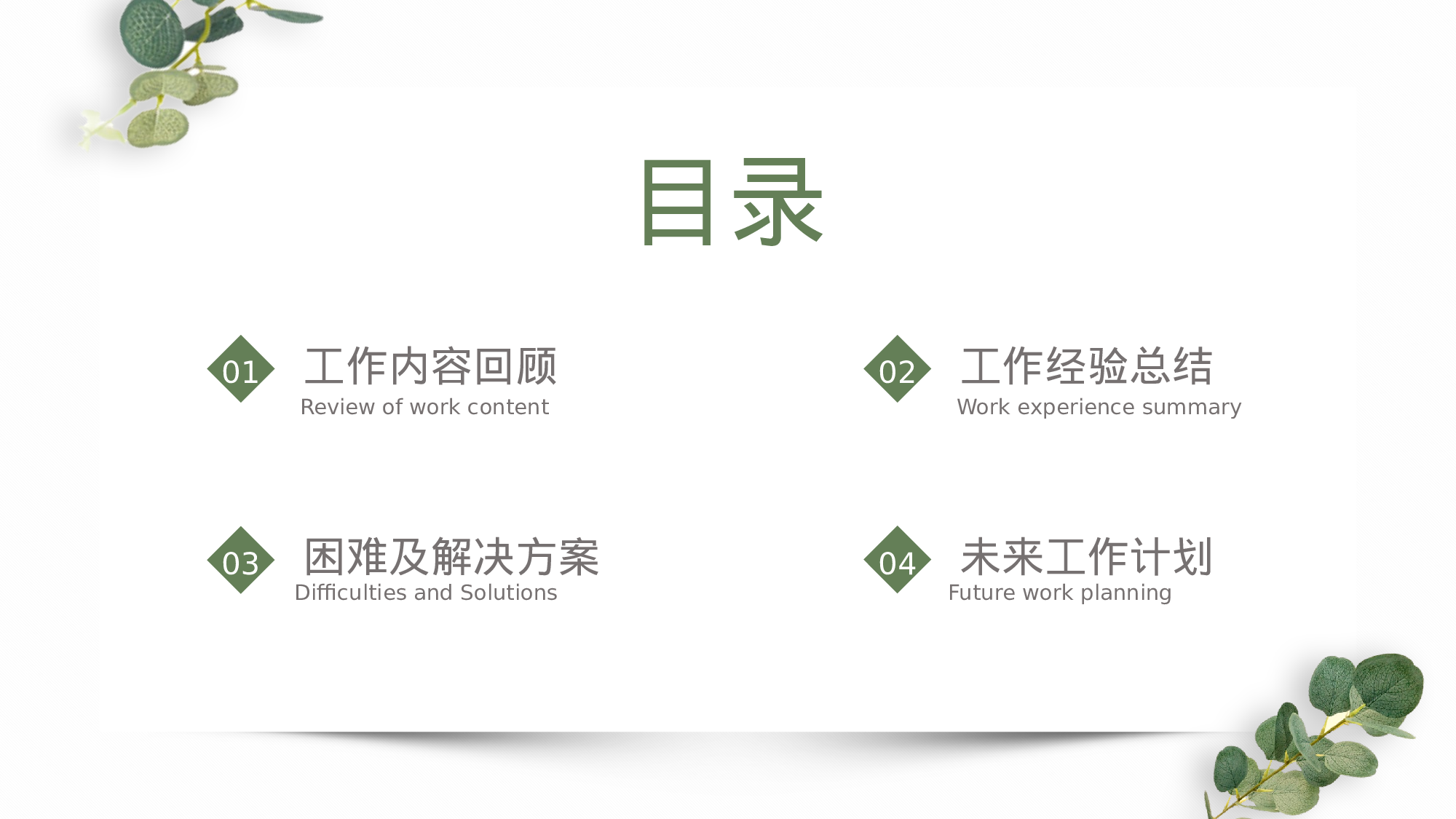 目录

01 工作内容回顾
Review of work content

02 工作经验总结
Work experience summary

03 困难及解决方案
Difficulties and Solutions

04 未来工作计划
Future work planning